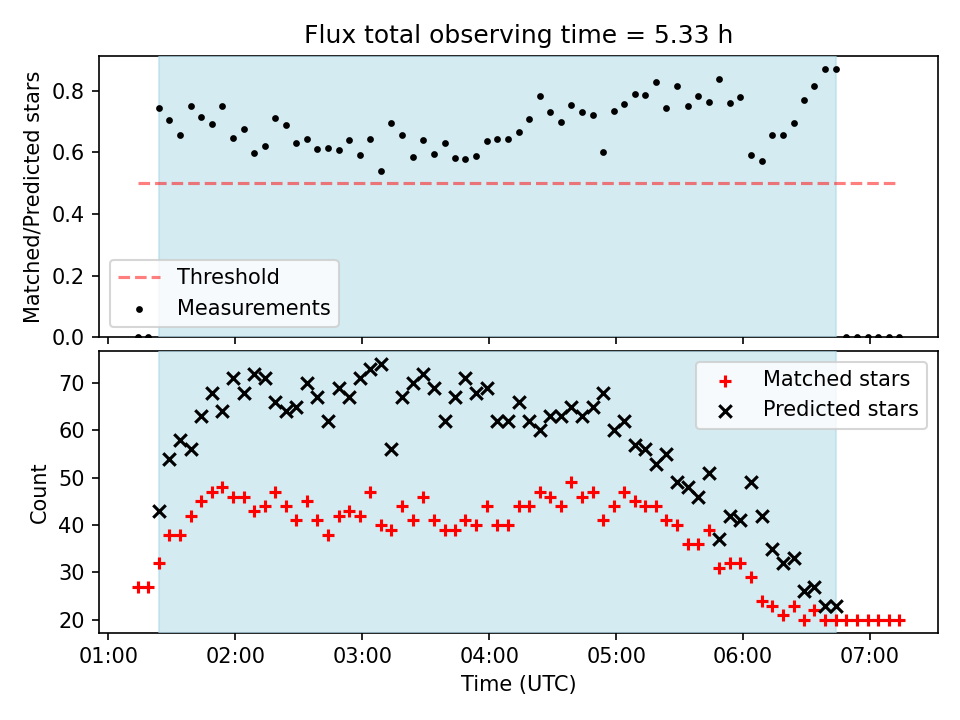 Flux total observing time = 5.33 h

Matched/Predicted stars

0.8
0.6
0.4
0.2
0.0

Threshold
Measurements

Count

70
60
50
40
30
20

Matched stars
Predicted stars

01:00 02:00 03:00 04:00 05:00 06:00 07:00

Time (UTC)